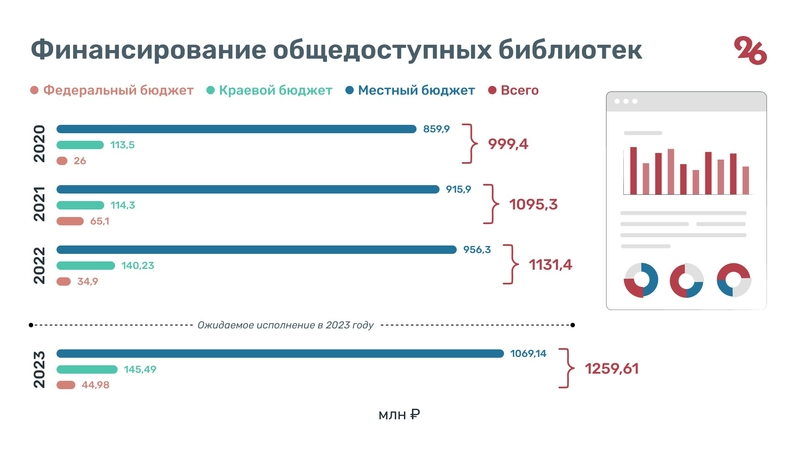 Финансирование общедоступных библиотек

26

Федеральный бюджет Краевой бюджет Местный бюджет Всего

2020
859,9
113,5
26
999,4

2021
915,9
114,3
65,1
1095,3

2022
956,3
140,23
34,9
1131,4

Ожидаемое исполнение в 2023 году

2023
1069,14
145,49
44,98
1259,61

млн ₽